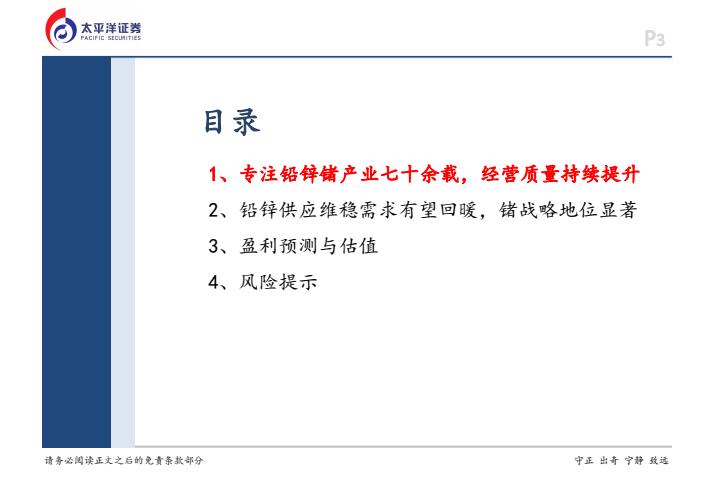 太平洋证券
PACIFIC SECURITIES

P3

目录

1、专注铅锌锗产业七十余载，经营质量持续提升

2、铅锌供应维稳需求有望回暖，锗战略地位显著

3、盈利预测与估值

4、风险提示

请务必阅读正文之后的免责条款部分

守正 出奇 宁静 致远